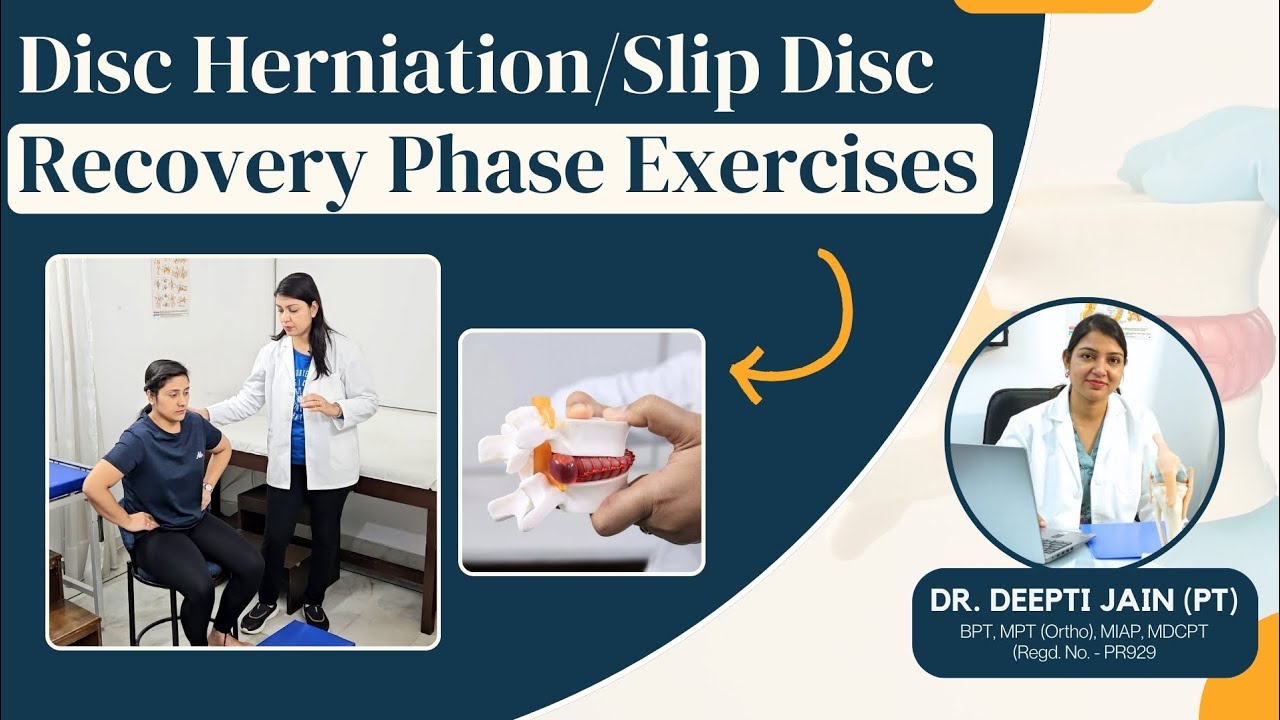 Disc Herniation/Slip Disc
Recovery Phase Exercises

DR. DEEPTI JAIN (PT)
BPT, MPT (Ortho), MIAP, MDCPT
(Regd. No. - PR929